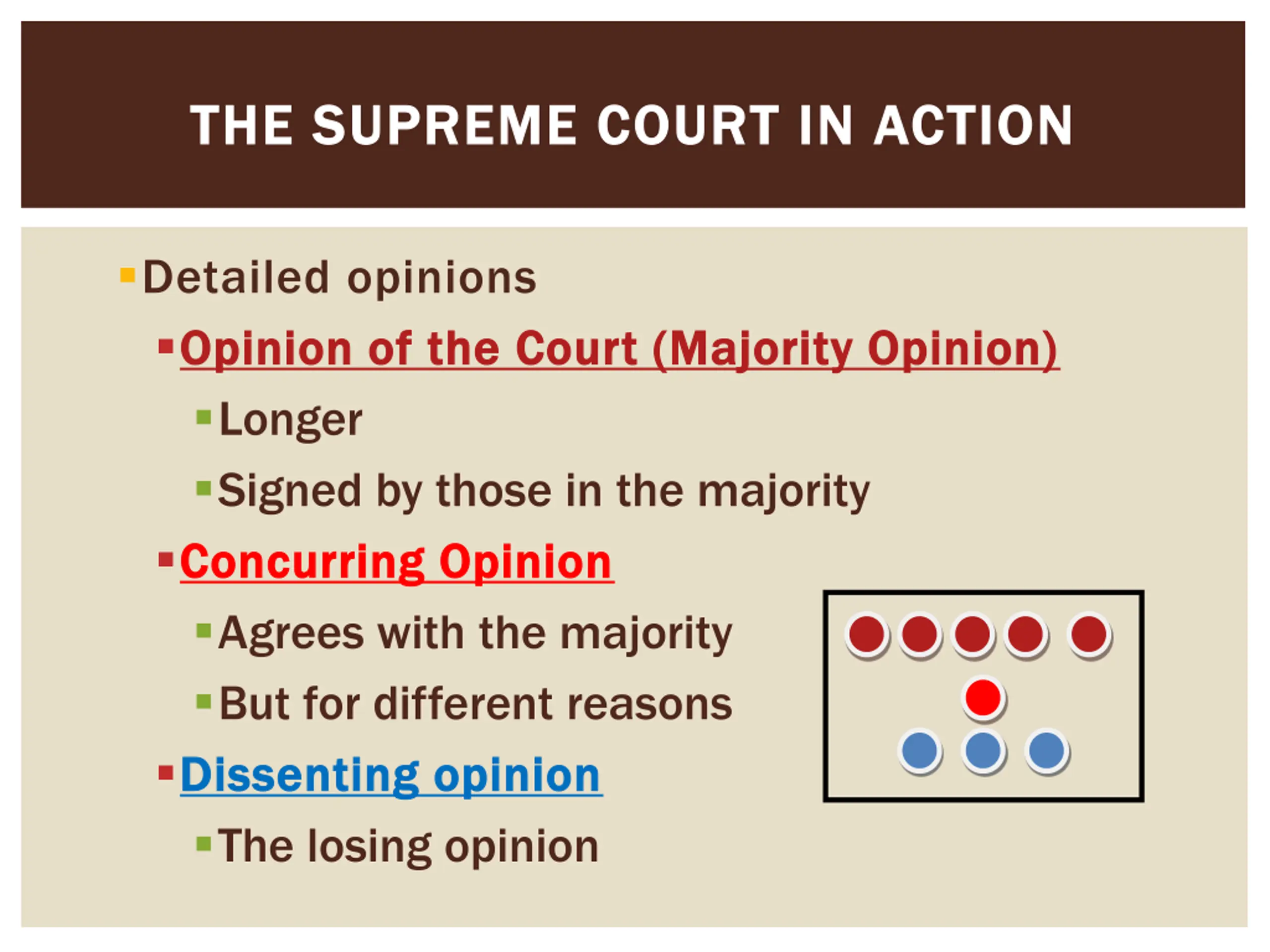 THE SUPREME COURT IN ACTION

Detailed opinions

Opinion of the Court (Majority Opinion)

Longer

Signed by those in the majority

Concurring Opinion

Agrees with the majority

But for different reasons

Dissenting opinion

The losing opinion